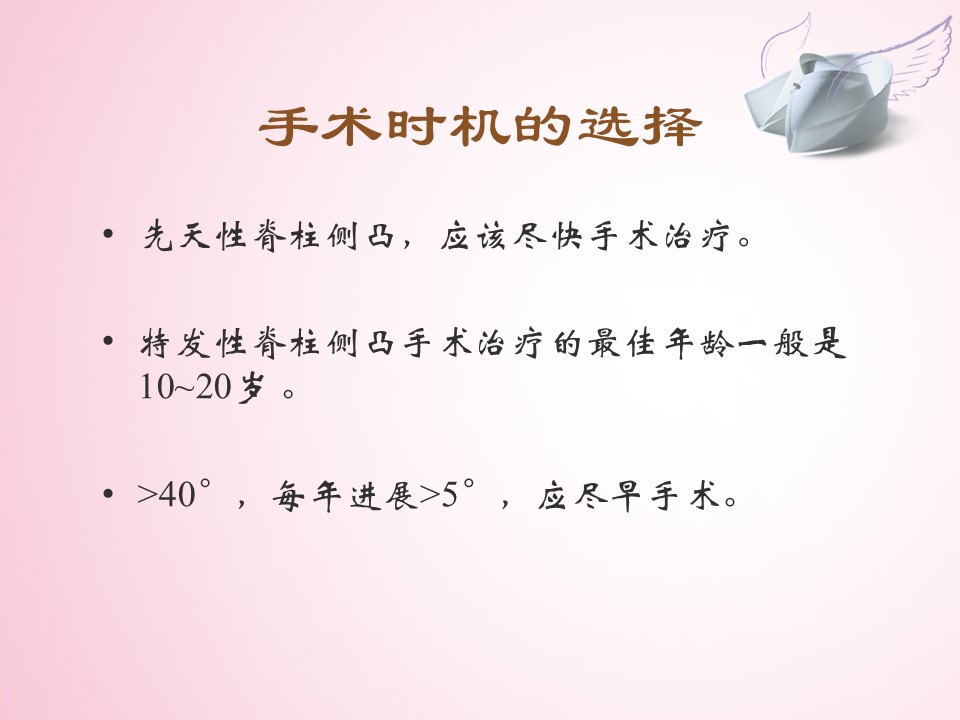 手术时机的选择

• 先天性脊柱侧凸，应该尽快手术治疗。

• 特发性脊柱侧凸手术治疗的最佳年龄一般是10~20岁。

• >40°，每年进展>5°，应尽早手术。